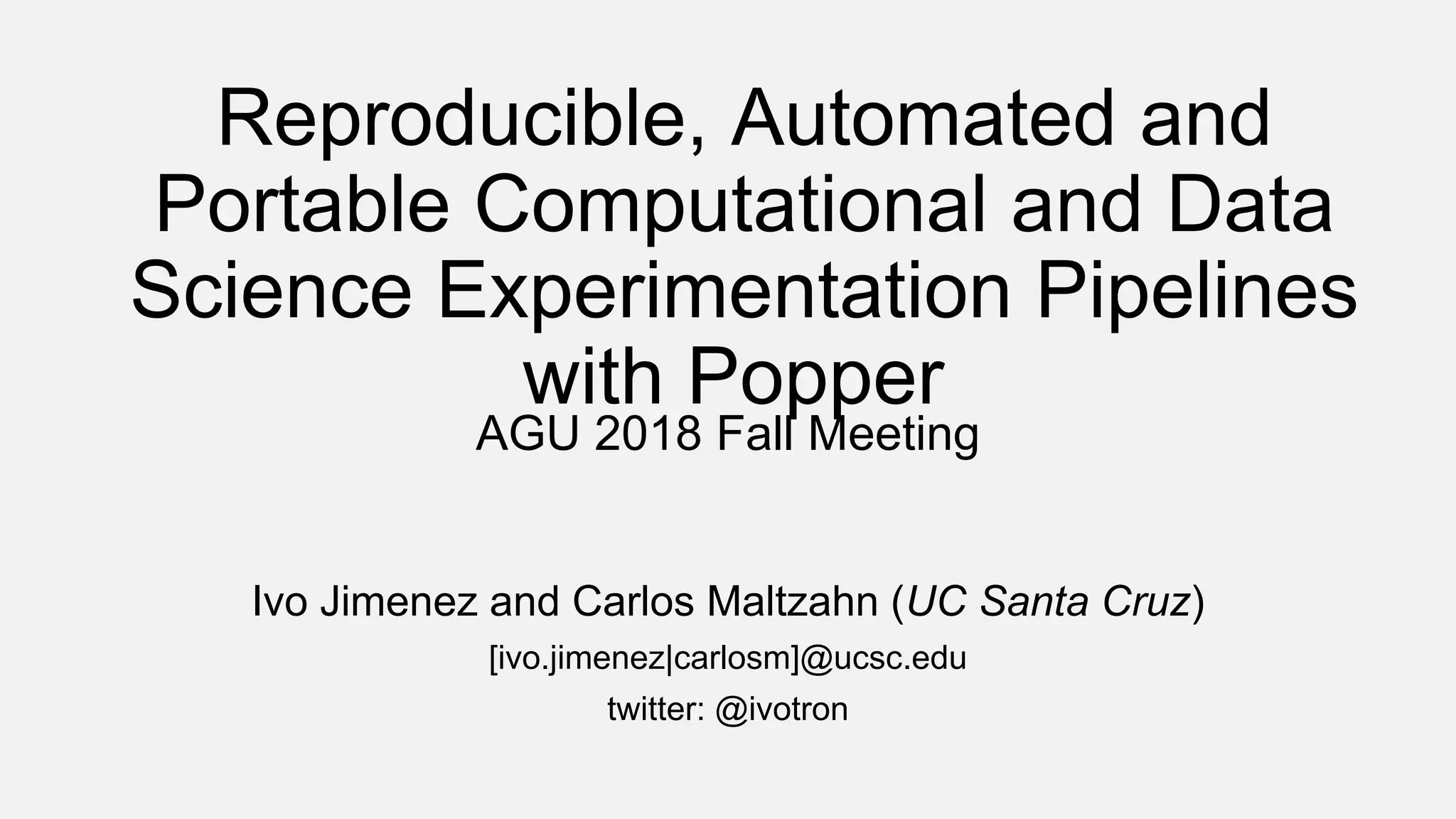 Reproducible, Automated and Portable Computational and Data Science Experimentation Pipelines with Popper

AGU 2018 Fall Meeting

Ivo Jimenez and Carlos Maltzahn (UC Santa Cruz)

[ivo.jimenez|carlosm]@ucsc.edu

twitter: @ivotron